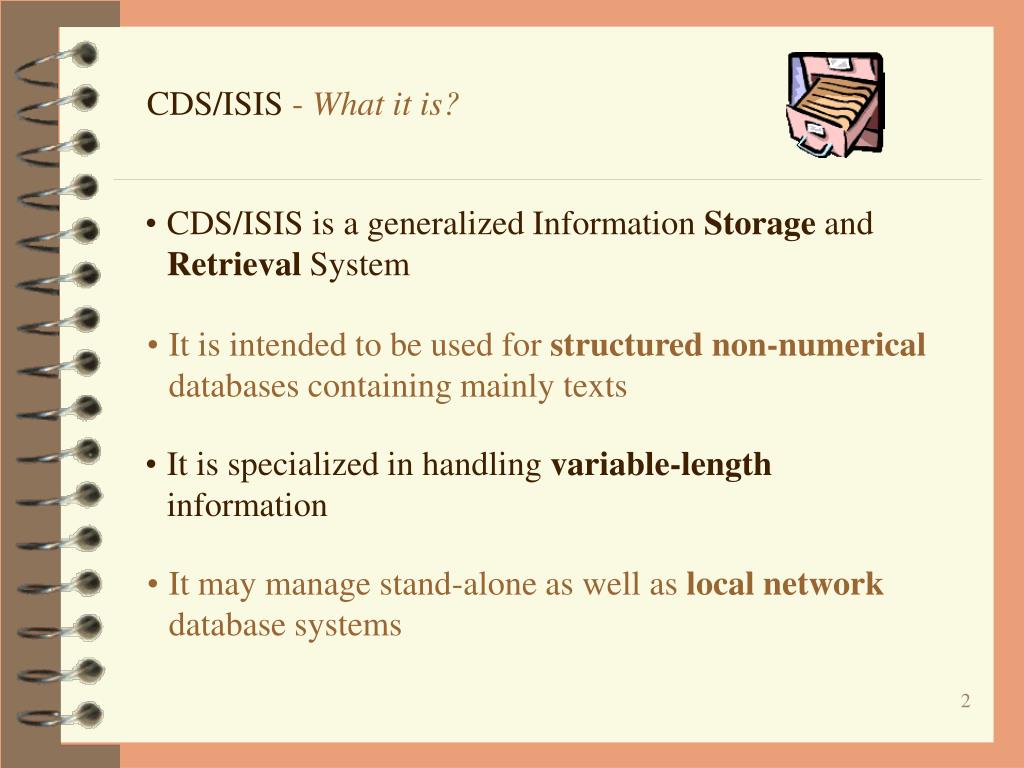 CDS/ISIS - What it is?

• CDS/ISIS is a generalized Information Storage and Retrieval System

• It is intended to be used for structured non-numerical databases containing mainly texts

• It is specialized in handling variable-length information

• It may manage stand-alone as well as local network database systems

2